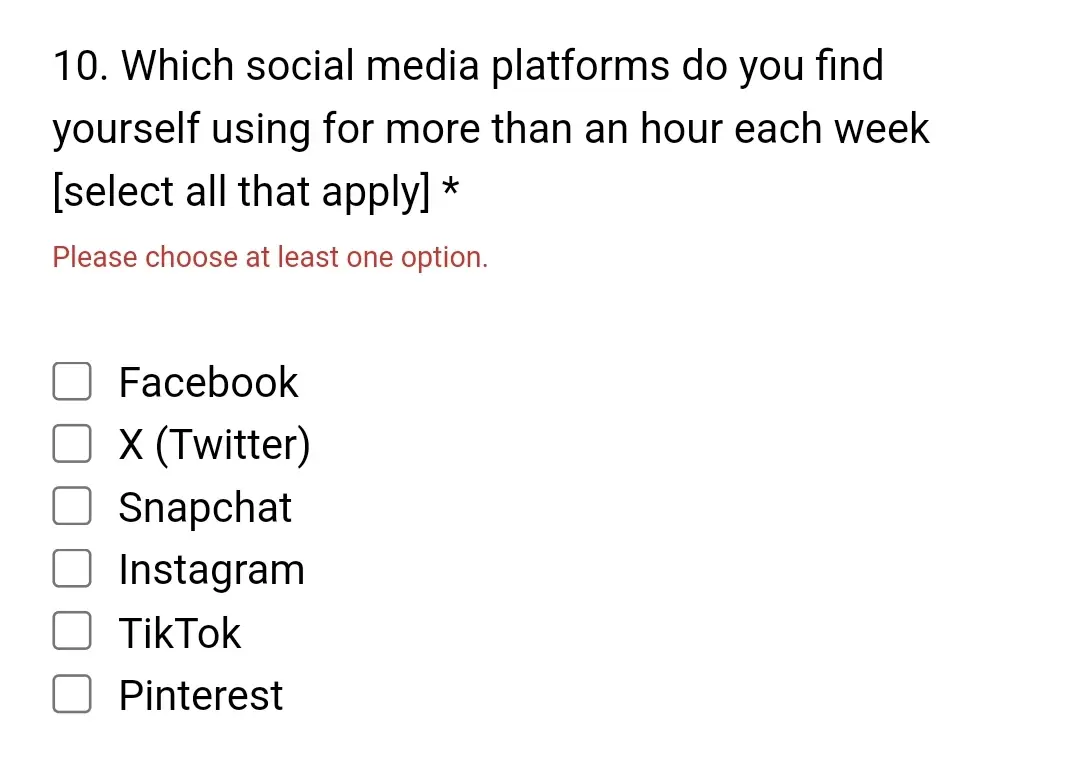 10. Which social media platforms do you find yourself using for more than an hour each week [select all that apply] *

Please choose at least one option.

Facebook
X (Twitter)
Snapchat
Instagram
TikTok
Pinterest